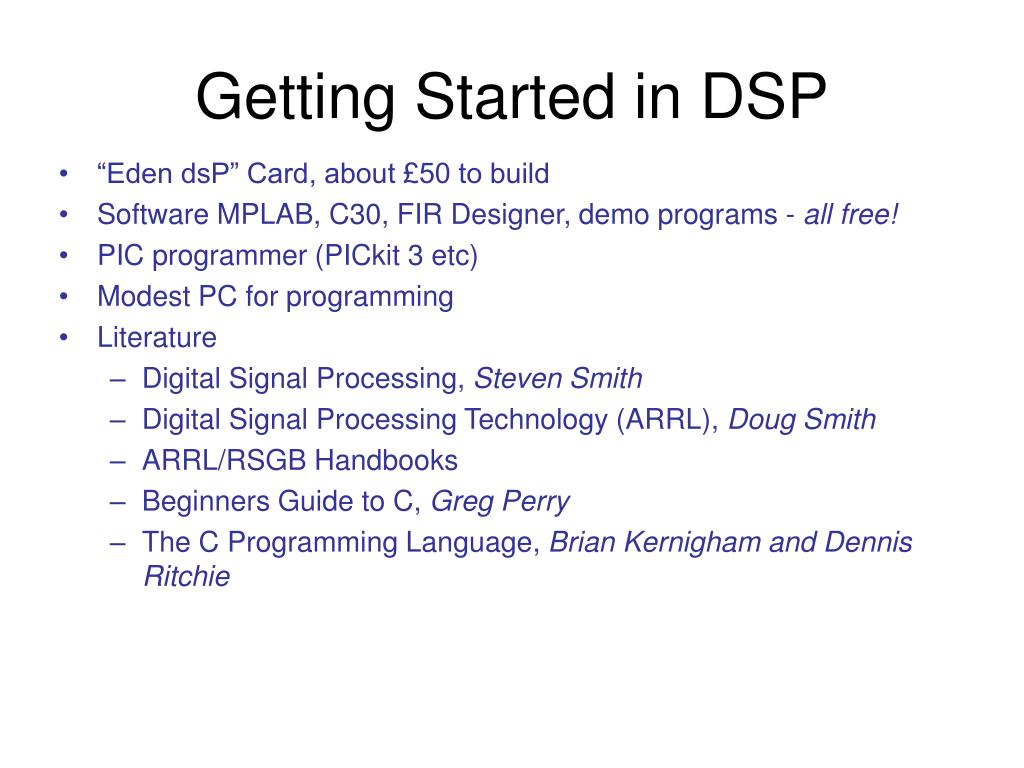 Getting Started in DSP

• “Eden dsP” Card, about £50 to build
• Software MPLAB, C30, FIR Designer, demo programs - all free!
• PIC programmer (PICkit 3 etc)
• Modest PC for programming
• Literature
  – Digital Signal Processing, Steven Smith
  – Digital Signal Processing Technology (ARRL), Doug Smith
  – ARRL/RSGB Handbooks
  – Beginners Guide to C, Greg Perry
  – The C Programming Language, Brian Kernigham and Dennis Ritchie